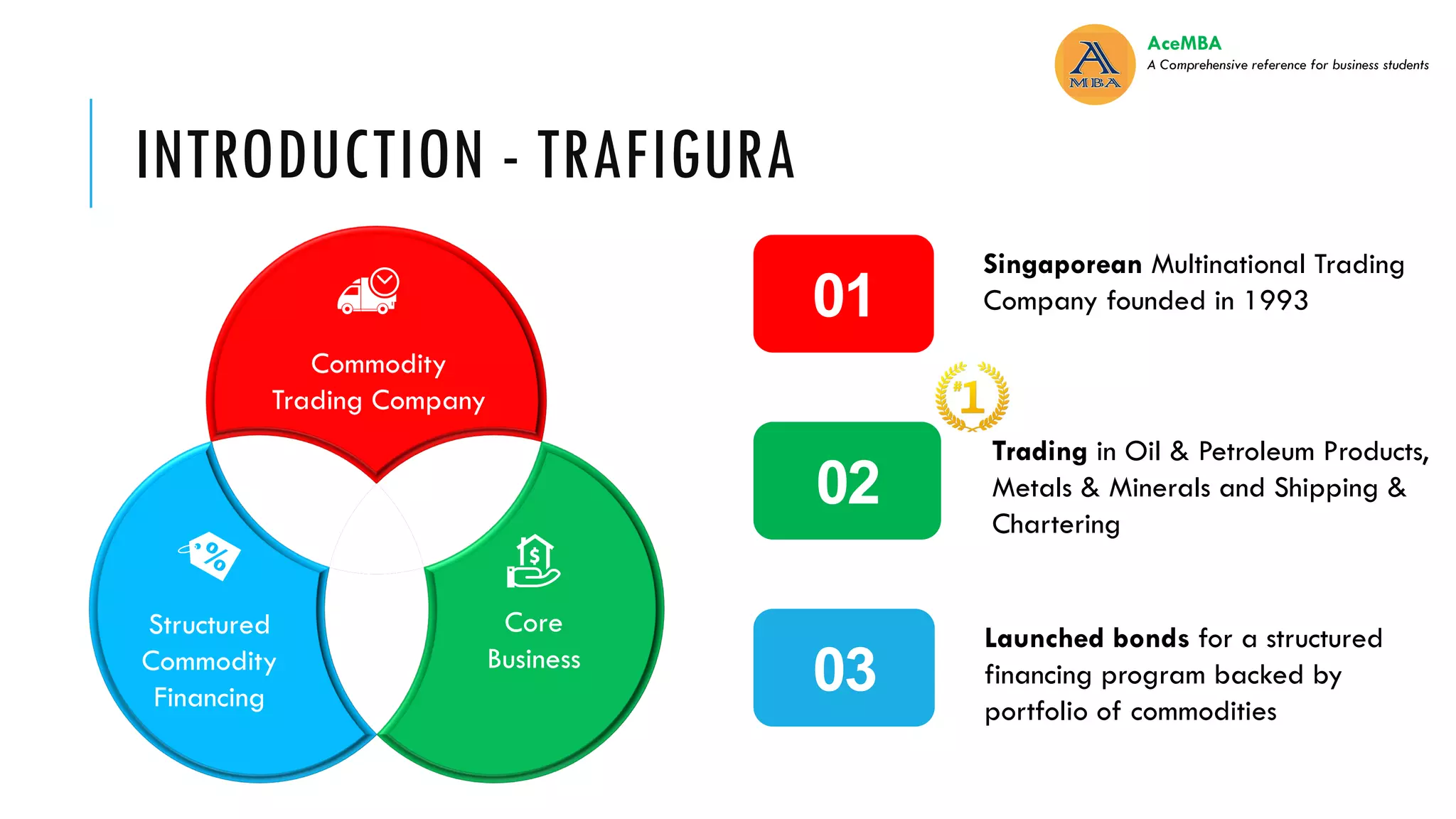 A
MBA
AceMBA
A Comprehensive reference for business students

INTRODUCTION - TRAFIGURA

Commodity Trading Company

Structured Commodity Financing

Core Business

01
Singaporean Multinational Trading Company founded in 1993

#1

02
Trading in Oil & Petroleum Products, Metals & Minerals and Shipping & Chartering

03
Launched bonds for a structured financing program backed by portfolio of commodities